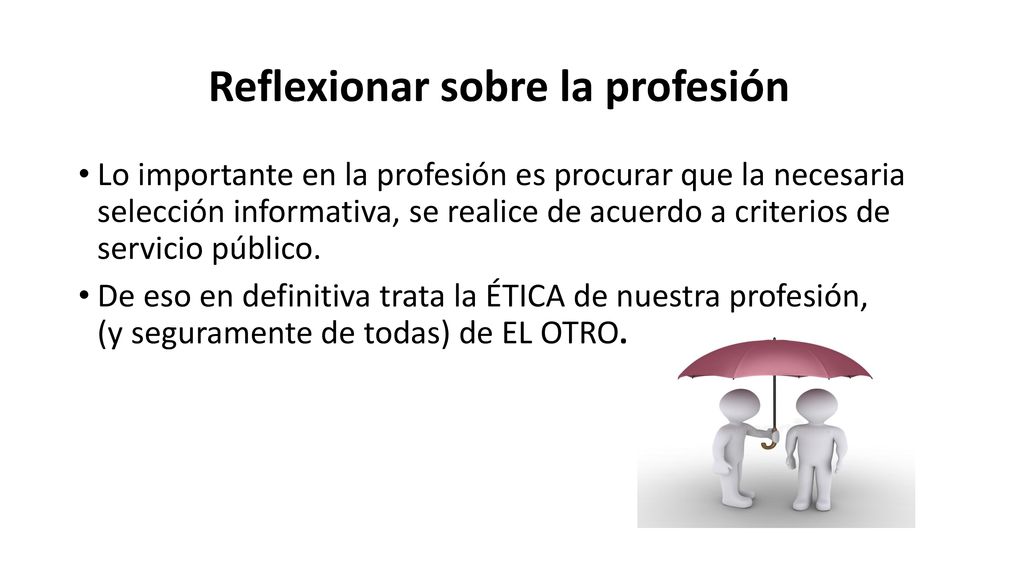 Reflexionar sobre la profesión

• Lo importante en la profesión es procurar que la necesaria selección informativa, se realice de acuerdo a criterios de servicio público.

• De eso en definitiva trata la ÉTICA de nuestra profesión, (y seguramente de todas) de EL OTRO.